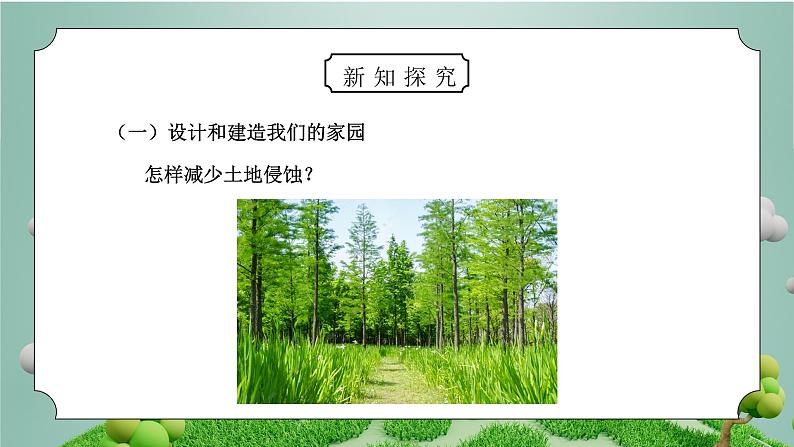 新知探究

（一）设计和建造我们的家园

怎样减少土地侵蚀？